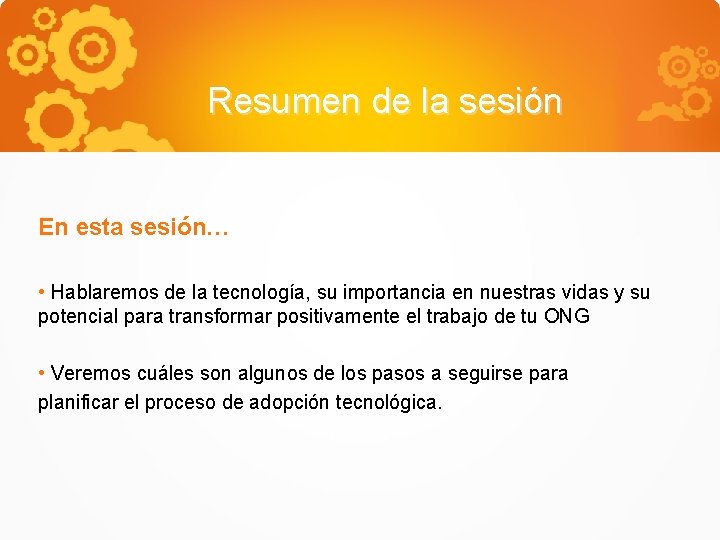 Resumen de la sesión

En esta sesión…

• Hablaremos de la tecnología, su importancia en nuestras vidas y su potencial para transformar positivamente el trabajo de tu ONG

• Veremos cuáles son algunos de los pasos a seguirse para planificar el proceso de adopción tecnológica.